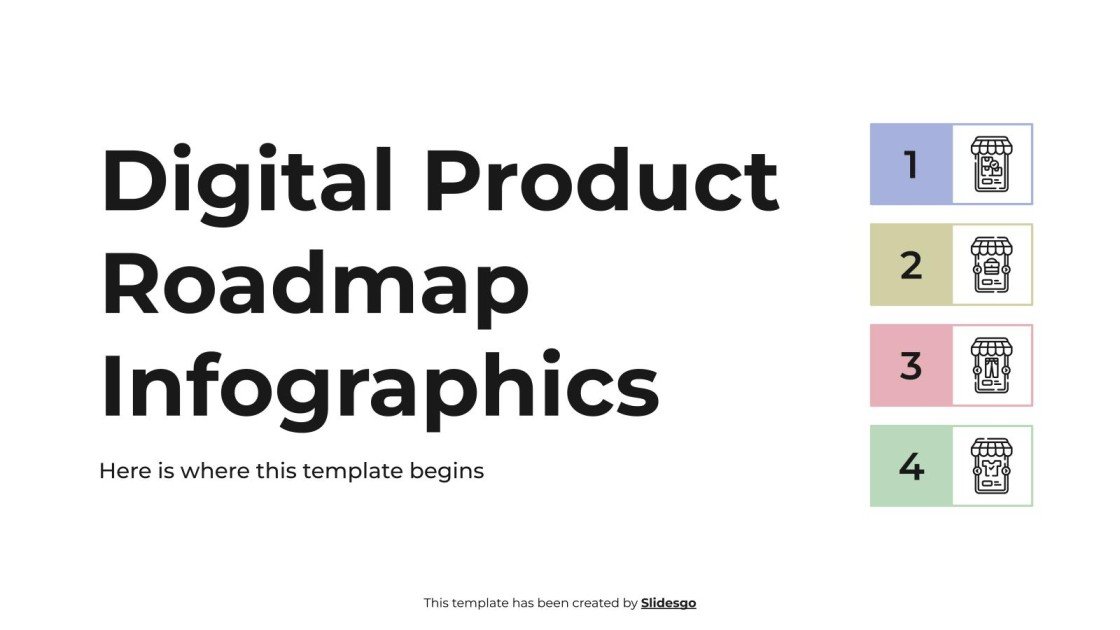 Digital Product Roadmap Infographics

Here is where this template begins

1

2

3

4

This template has been created by Slidesgo